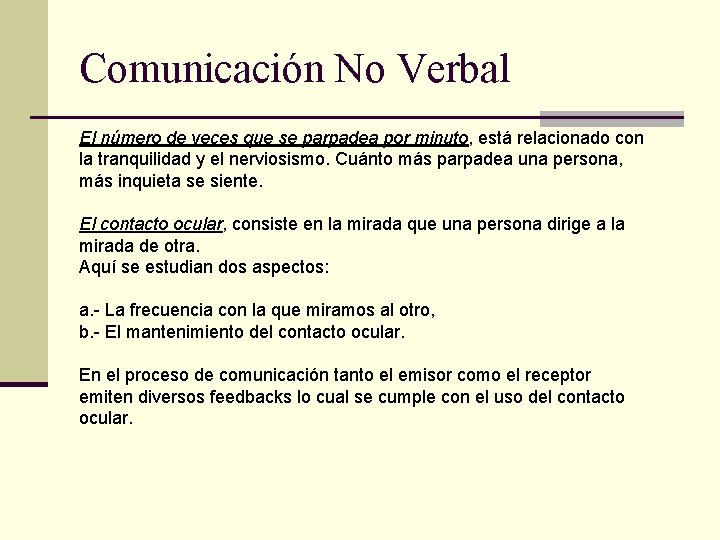 Comunicación No Verbal

El número de veces que se parpadea por minuto, está relacionado con la tranquilidad y el nerviosismo. Cuánto más parpadea una persona, más inquieta se siente.

El contacto ocular, consiste en la mirada que una persona dirige a la mirada de otra.
Aquí se estudian dos aspectos:

a.- La frecuencia con la que miramos al otro,
b.- El mantenimiento del contacto ocular.

En el proceso de comunicación tanto el emisor como el receptor emiten diversos feedbacks lo cual se cumple con el uso del contacto ocular.